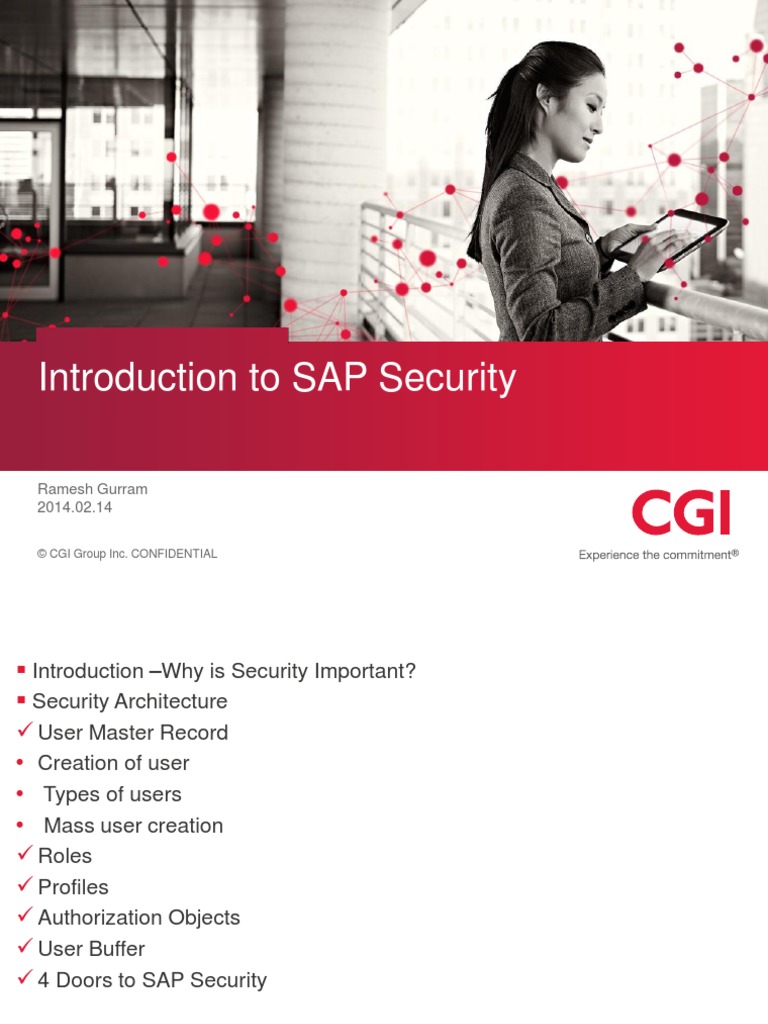 Introduction to SAP Security

Ramesh Gurram
2014.02.14

© CGI Group Inc. CONFIDENTIAL

CGI
Experience the commitment®

▪ Introduction –Why is Security Important?
▪ Security Architecture
✓ User Master Record
• Creation of user
• Types of users
• Mass user creation
✓ Roles
✓ Profiles
✓ Authorization Objects
✓ User Buffer
✓ 4 Doors to SAP Security